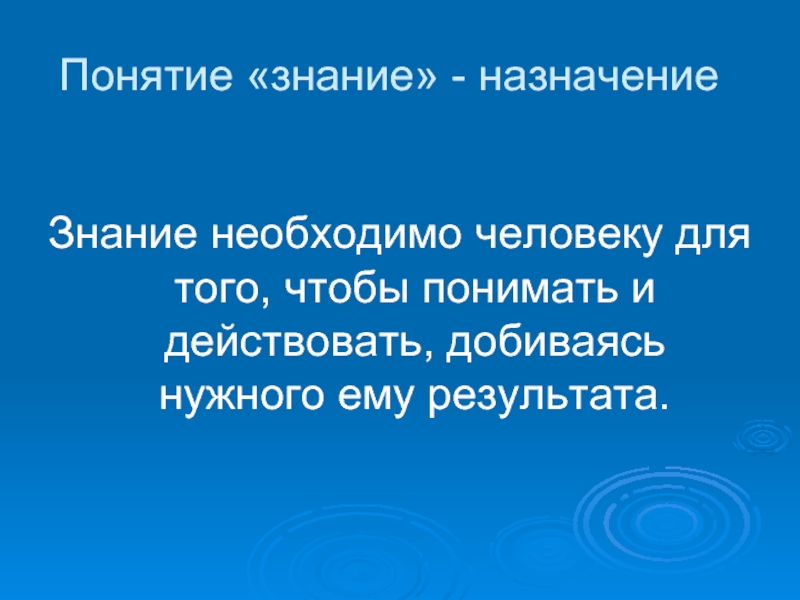 Понятие «знание» - назначение

Знание необходимо человеку для того, чтобы понимать и действовать, добиваясь нужного ему результата.